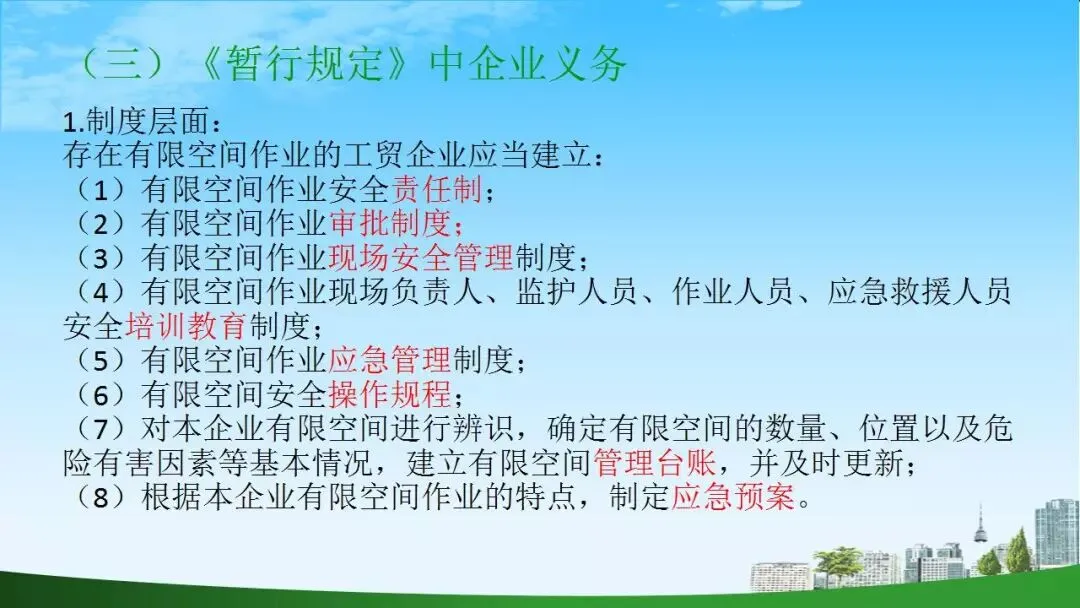 （三）《暂行规定》中企业义务

1.制度层面：
存在有限空间作业的工贸企业应当建立：
（1）有限空间作业安全责任制；
（2）有限空间作业审批制度；
（3）有限空间作业现场安全管理制度；
（4）有限空间作业现场负责人、监护人员、作业人员、应急救援人员安全培训教育制度；
（5）有限空间作业应急管理制度；
（6）有限空间安全操作规程；
（7）对本企业有限空间进行辨识，确定有限空间的数量、位置以及危险有害因素等基本情况，建立有限空间管理台账，并及时更新；
（8）根据本企业有限空间作业的特点，制定应急预案。